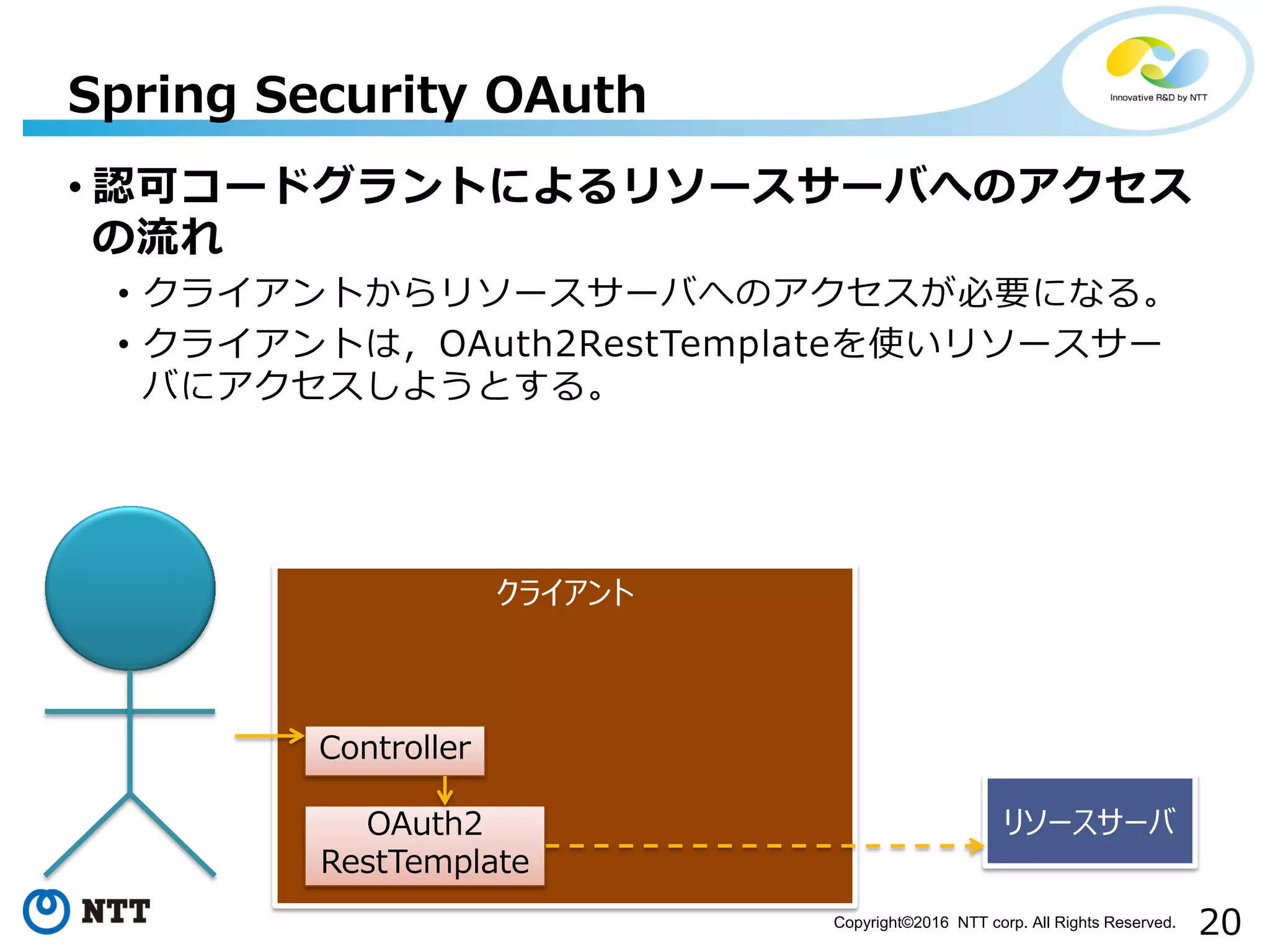 Spring Security OAuth

Innovative R&D by NTT

• 認可コードグラントによるリソースサーバへのアクセスの流れ
• クライアントからリソースサーバへのアクセスが必要になる。
• クライアントは，OAuth2RestTemplateを使いリソースサーバにアクセスしようとする。

クライアント

Controller

OAuth2 RestTemplate

リソースサーバ

NTT

Copyright©2016 NTT corp. All Rights Reserved.

20